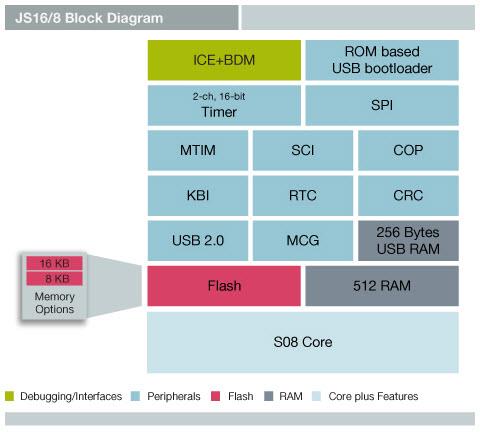 JS16/8 Block Diagram

ICE+BDM

ROM based USB bootloader

2-ch, 16-bit Timer

SPI

MTIM

SCI

COP

KBI

RTC

CRC

USB 2.0

MCG

256 Bytes USB RAM

16 KB
8 KB
Memory Options

Flash

512 RAM

S08 Core

Debugging/Interfaces
Peripherals
Flash
RAM
Core plus Features